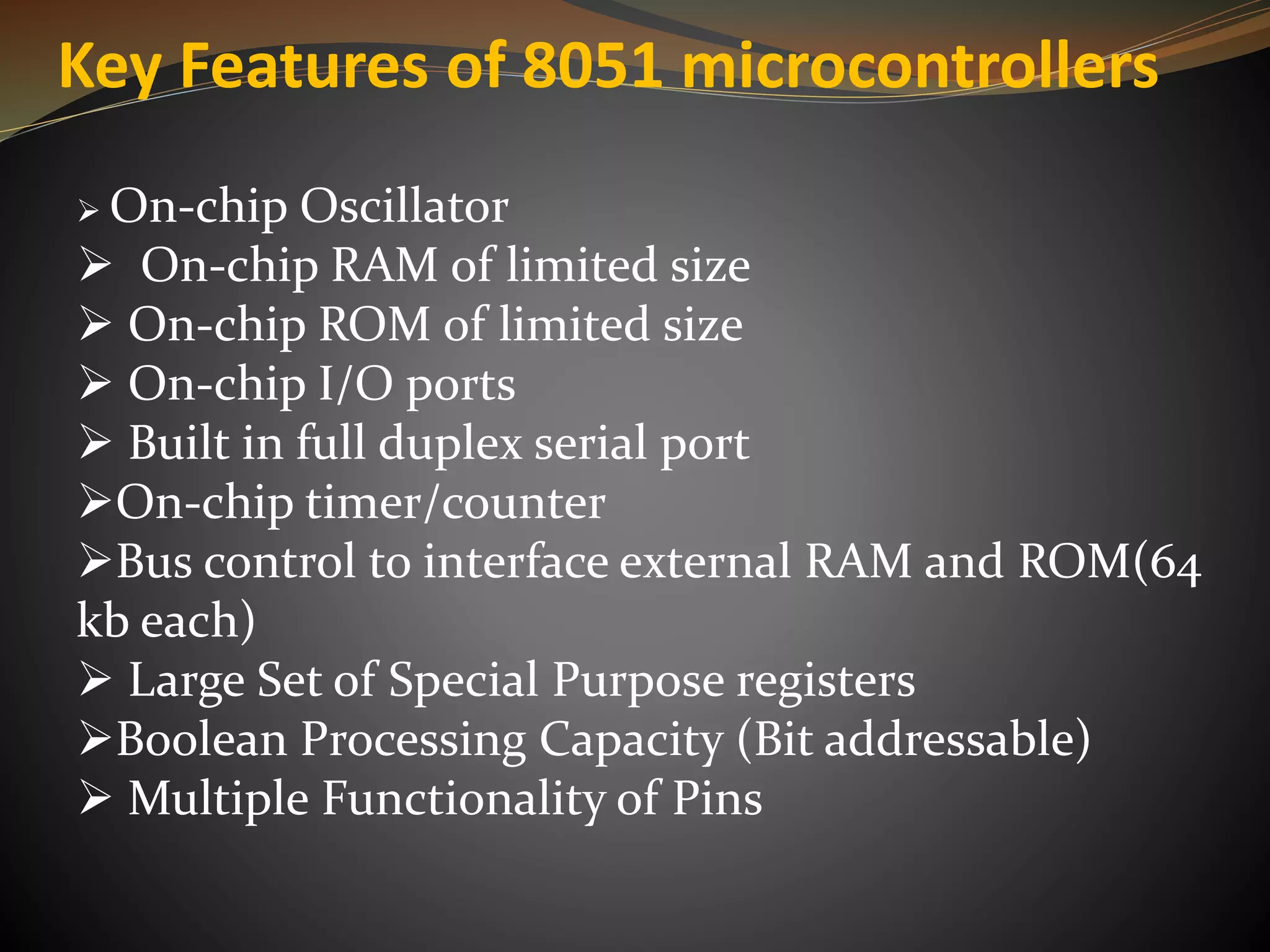 Key Features of 8051 microcontrollers

➢ On-chip Oscillator
➢ On-chip RAM of limited size
➢ On-chip ROM of limited size
➢ On-chip I/O ports
➢ Built in full duplex serial port
➢On-chip timer/counter
➢Bus control to interface external RAM and ROM(64 kb each)
➢ Large Set of Special Purpose registers
➢Boolean Processing Capacity (Bit addressable)
➢ Multiple Functionality of Pins